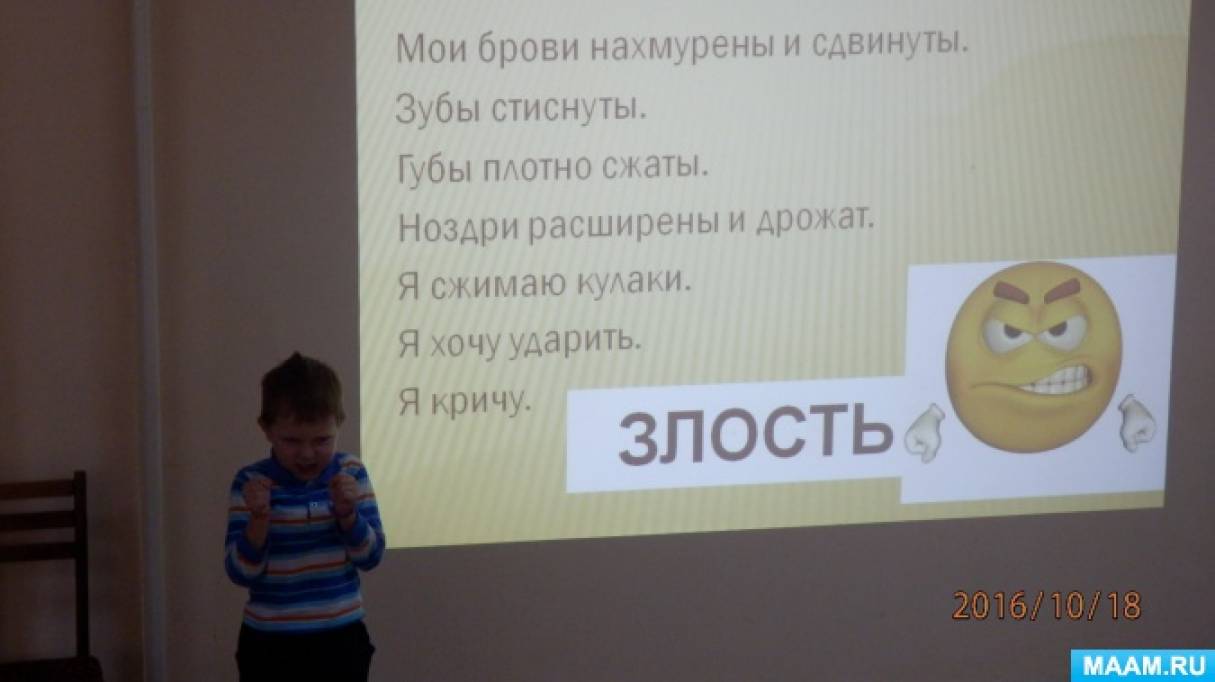 Мои брови нахмурены и сдвинуты.
Зубы стиснуты.
Губы плотно сжаты.
Ноздри расширены и дрожат.
Я сжимаю кулаки.
Я хочу ударить.
Я кричу.

ЗЛОСТЬ

2016/10/18

MAAM.RU